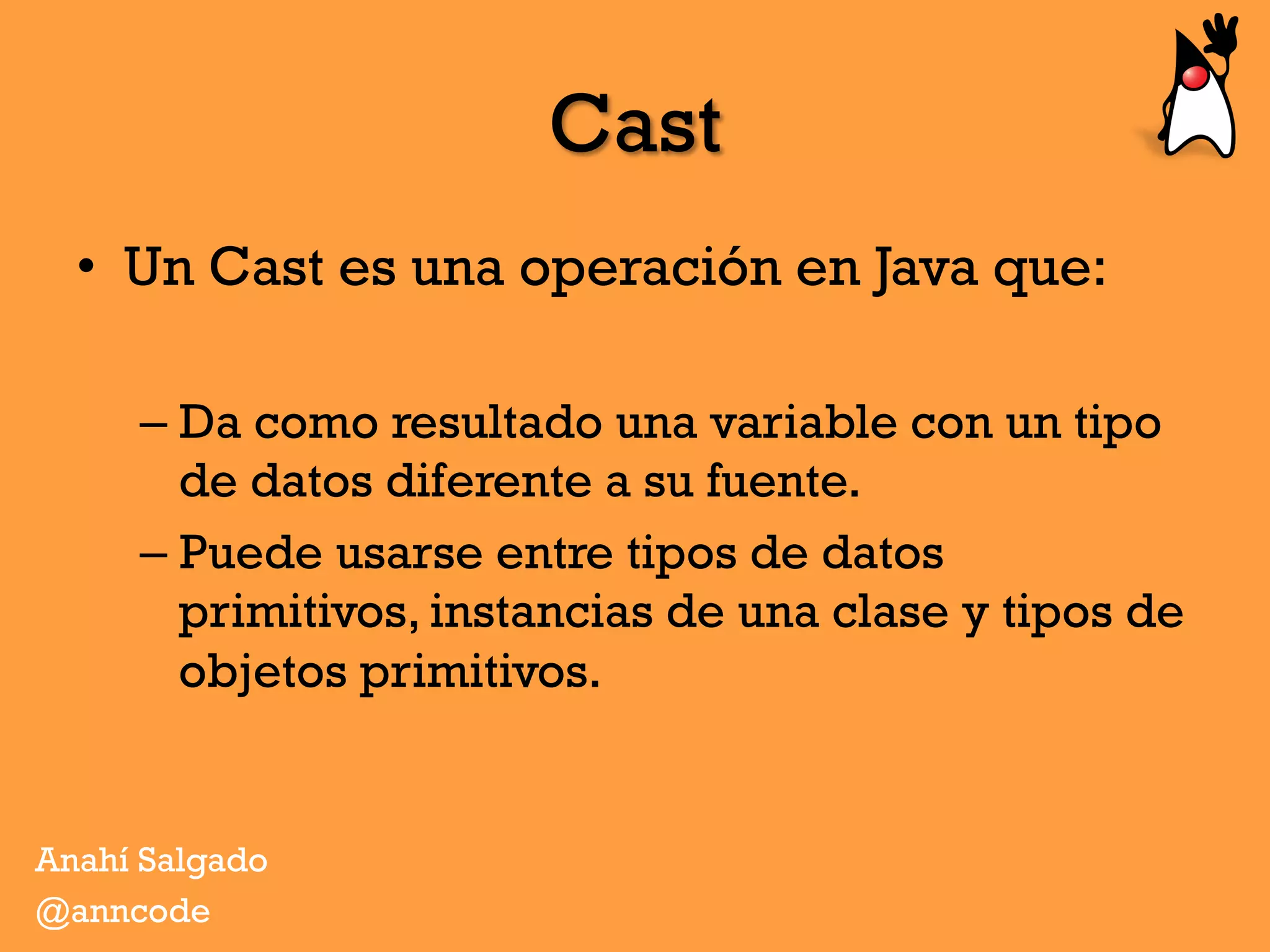 Cast

• Un Cast es una operación en Java que:

– Da como resultado una variable con un tipo de datos diferente a su fuente.

– Puede usarse entre tipos de datos primitivos, instancias de una clase y tipos de objetos primitivos.

Anahí Salgado
@anncode